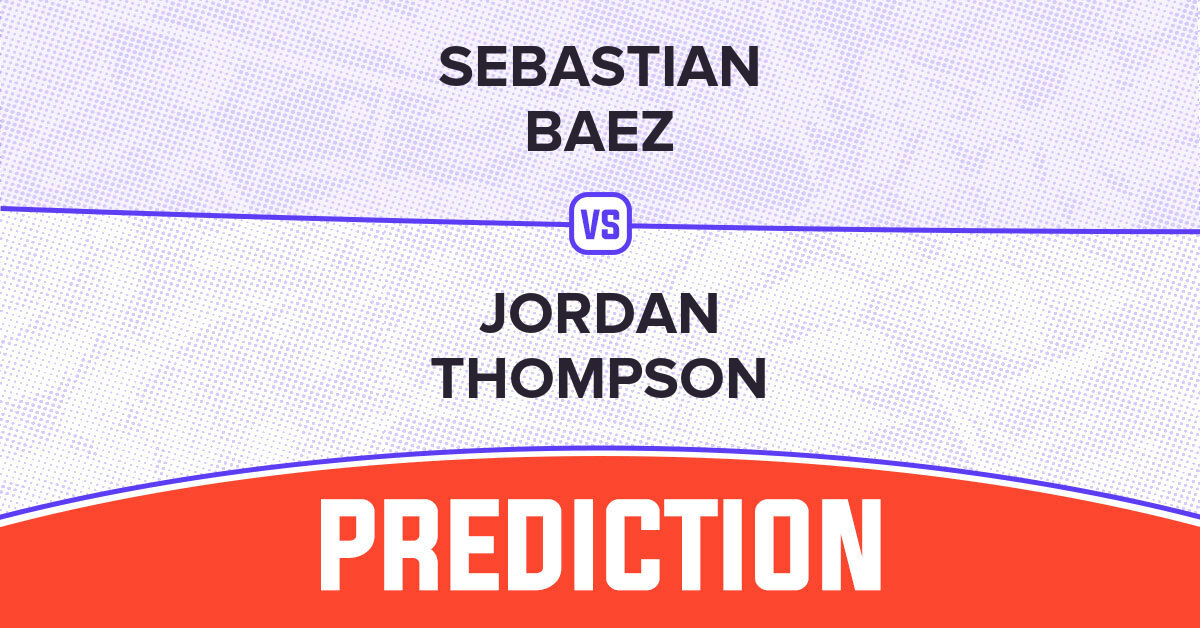 SEBASTIAN BAEZ

VS

JORDAN THOMPSON

PREDICTION